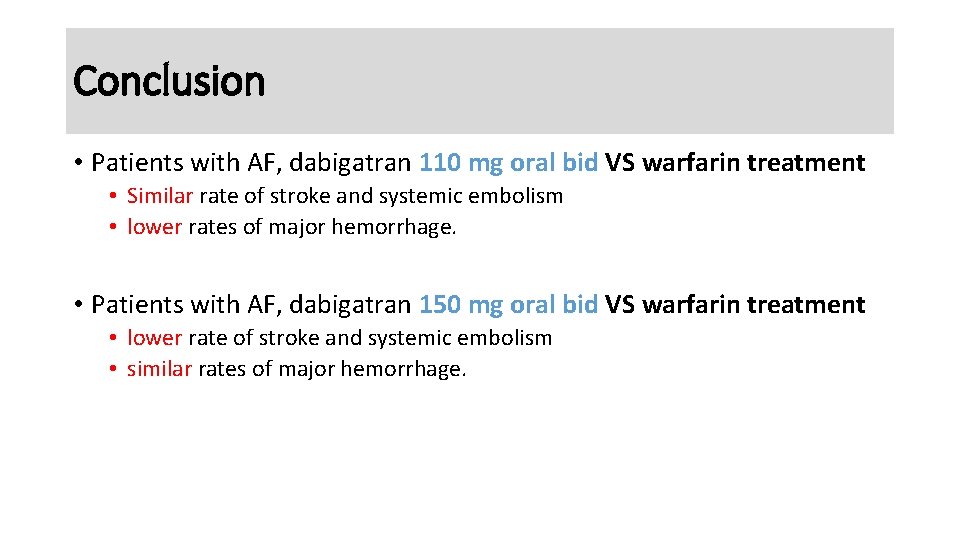 Conclusion

• Patients with AF, dabigatran 110 mg oral bid VS warfarin treatment
  • Similar rate of stroke and systemic embolism
  • lower rates of major hemorrhage.

• Patients with AF, dabigatran 150 mg oral bid VS warfarin treatment
  • lower rate of stroke and systemic embolism
  • similar rates of major hemorrhage.